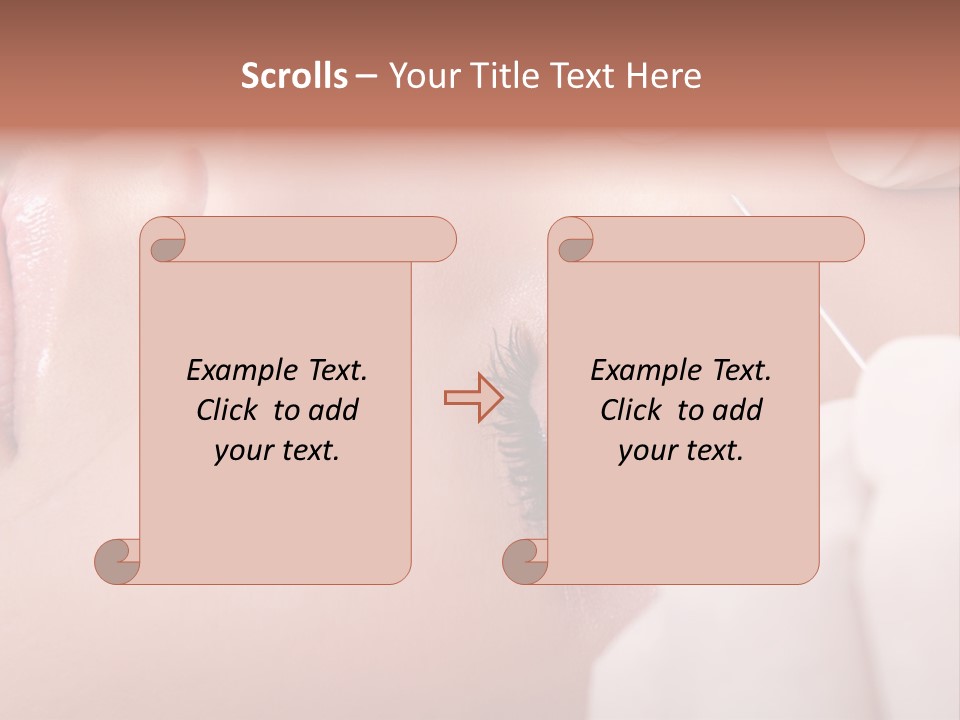 Scrolls – Your Title Text Here

Example Text. Click to add your text.

Example Text. Click to add your text.